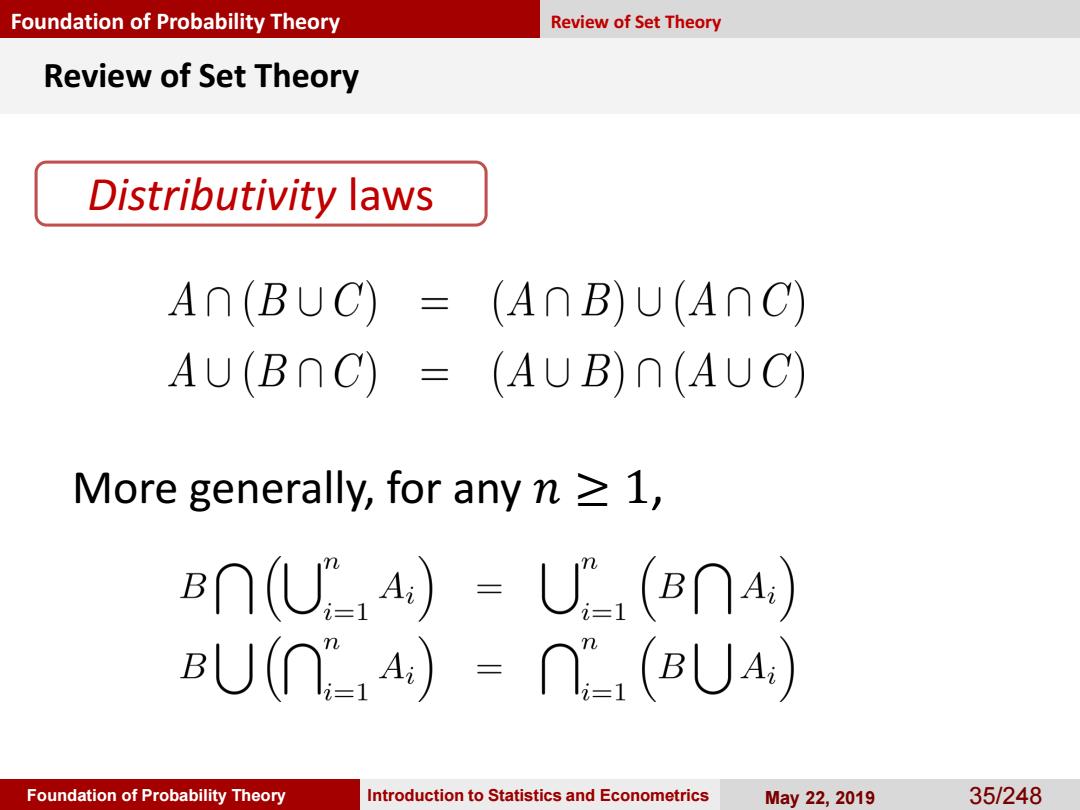 Foundation of Probability Theory Review of Set Theory

Review of Set Theory

Distributivity laws

$A \cap (B \cup C) = (A \cap B) \cup (A \cap C)$
$A \cup (B \cap C) = (A \cup B) \cap (A \cup C)$

More generally, for any $n \geq 1$,

$B \bigcap \left( \bigcup_{i=1}^{n} A_i \right) = \bigcup_{i=1}^{n} \left( B \bigcap A_i \right)$
$B \bigcup \left( \bigcap_{i=1}^{n} A_i \right) = \bigcap_{i=1}^{n} \left( B \bigcup A_i \right)$

Foundation of Probability Theory Introduction to Statistics and Econometrics May 22, 2019 35/248